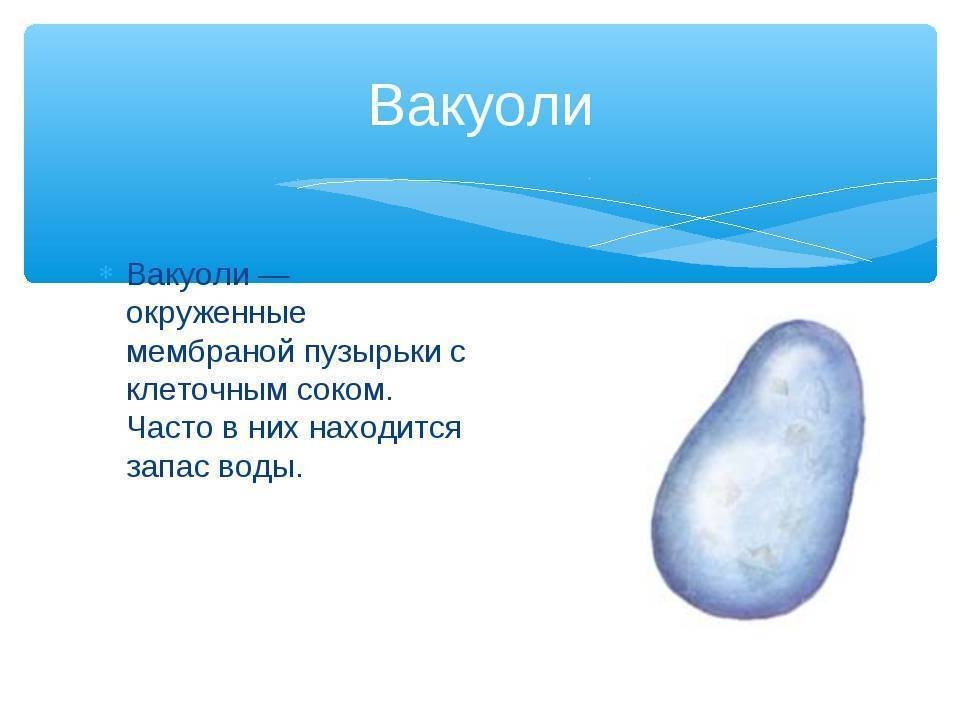 Вакуоли

Вакуоли — окруженные мембраной пузырьки с клеточным соком. Часто в них находится запас воды.